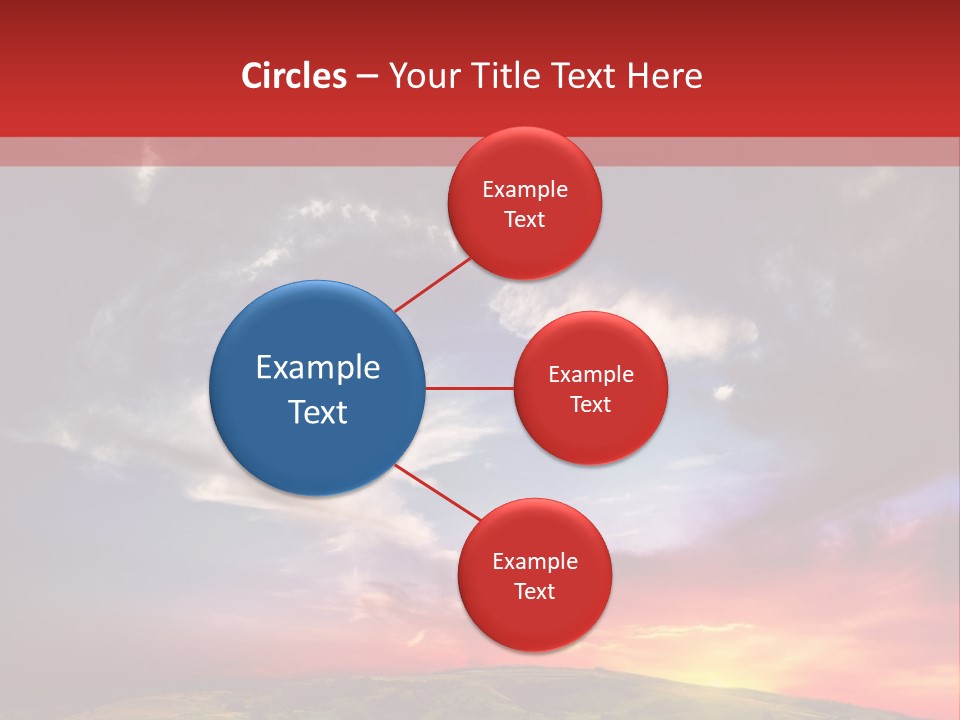 Circles – Your Title Text Here

Example Text

Example Text

Example Text

Example Text